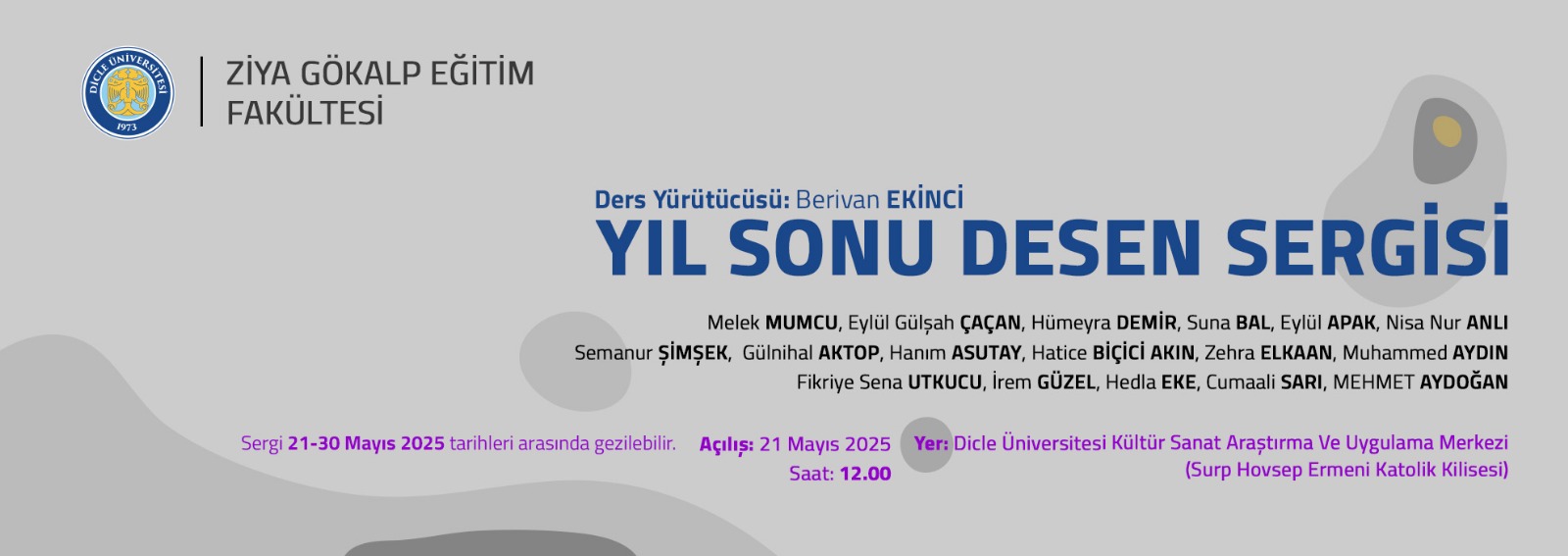 DİCLE ÜNİVERSİTESİ 1973

ZİYA GÖKALP EĞİTİM FAKÜLTESİ

Ders Yürütücüsü: Berivan EKİNCİ

YIL SONU DESEN SERGİSİ

Melek MUMCU, Eylül Gülşah ÇAÇAN, Hümeyra DEMİR, Suna BAL, Eylül APAK, Nisa Nur ANLI
Semanur ŞİMŞEK, Gülnihal AKTOP, Hanım ASUTAY, Hatice BİÇİCİ AKIN, Zehra ELKAAN, Muhammed AYDIN
Fikriye Sena UTKUCU, İrem GÜZEL, Hedla EKE, Cumaali SARI, MEHMET AYDOĞAN

Sergi 21-30 Mayıs 2025 tarihleri arasında gezilebilir.

Açılış: 21 Mayıs 2025
Saat: 12.00

Yer: Dicle Üniversitesi Kültür Sanat Araştırma Ve Uygulama Merkezi
(Surp Hovsep Ermeni Katolik Kilisesi)